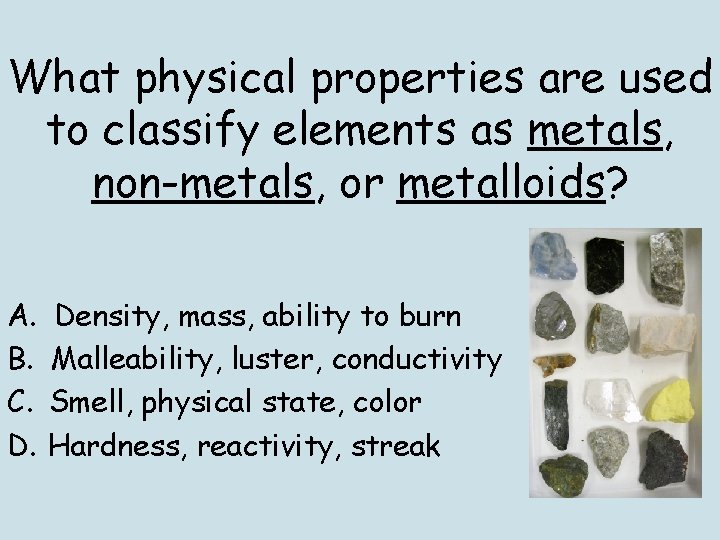 What physical properties are used to classify elements as metals, non-metals, or metalloids?

A. Density, mass, ability to burn
B. Malleability, luster, conductivity
C. Smell, physical state, color
D. Hardness, reactivity, streak